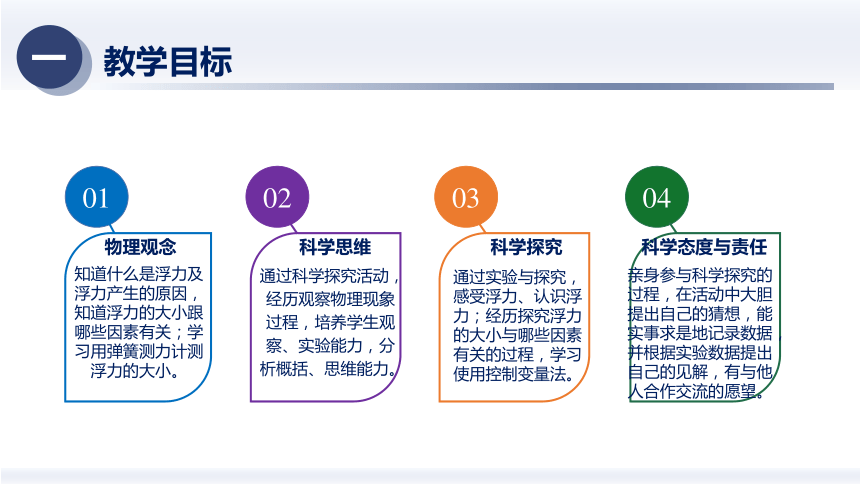 一 教学目标

01
物理观念
知道什么是浮力及浮力产生的原因，知道浮力的大小跟哪些因素有关；学习用弹簧测力计测浮力的大小。

02
科学思维
通过科学探究活动，经历观察物理现象过程，培养学生观察、实验能力，分析概括、思维能力。

03
科学探究
通过实验与探究，感受浮力、认识浮力；经历探究浮力的大小与哪些因素有关的过程，学习使用控制变量法。

04
科学态度与责任
亲身参与科学探究的过程，在活动中大胆提出自己的猜想，能实事求是地记录数据，并根据实验数据提出自己的见解，有与他人合作交流的愿望。